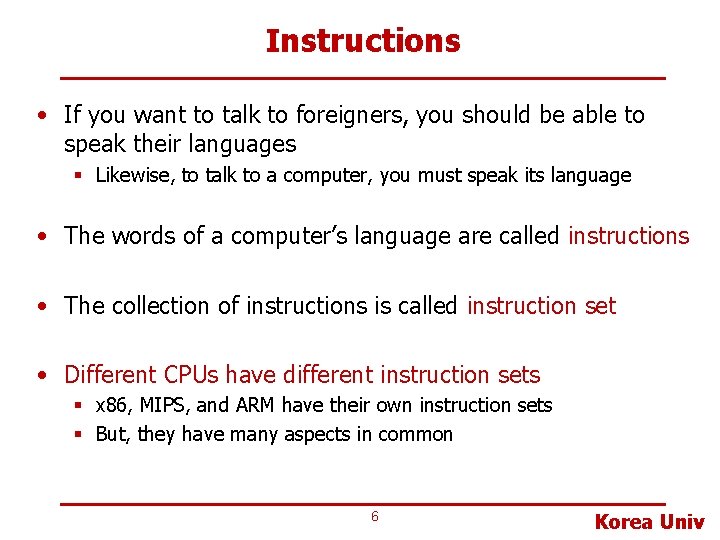 Instructions

• If you want to talk to foreigners, you should be able to speak their languages
 ▪ Likewise, to talk to a computer, you must speak its language

• The words of a computer's language are called instructions

• The collection of instructions is called instruction set

• Different CPUs have different instruction sets
 ▪ x86, MIPS, and ARM have their own instruction sets
 ▪ But, they have many aspects in common

6

Korea Univ